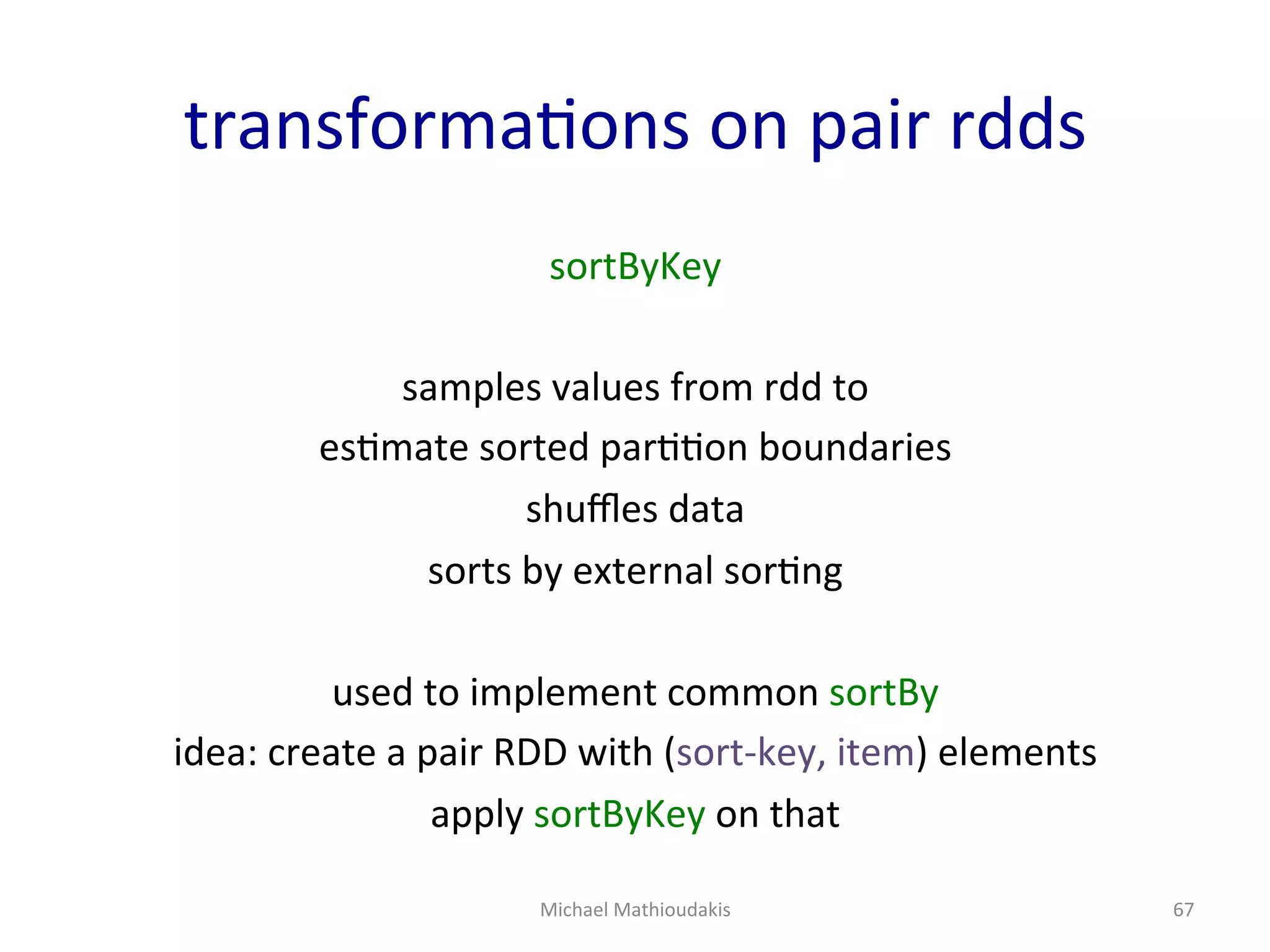 transformations on pair rdds

sortByKey

samples values from rdd to
estimate sorted partition boundaries
shuffles data
sorts by external sorting

used to implement common sortBy
idea: create a pair RDD with (sort-key, item) elements
apply sortByKey on that

Michael Mathioudakis

67